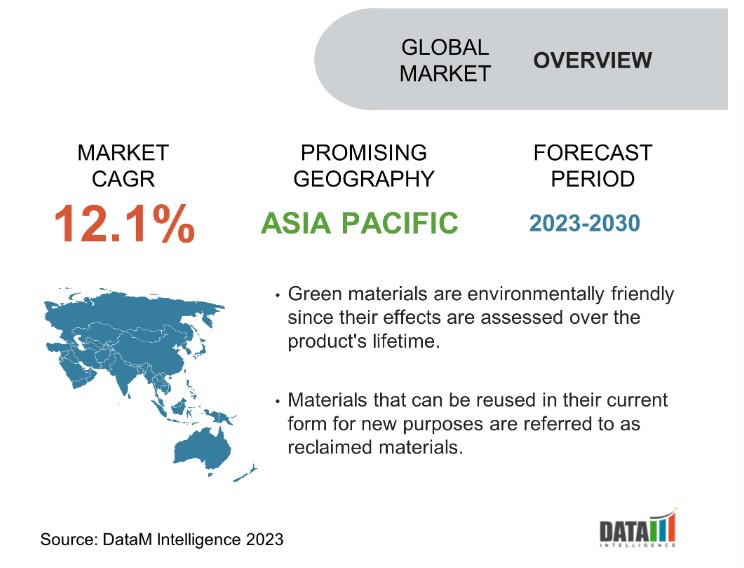 GLOBAL MARKET OVERVIEW

MARKET CAGR
12.1%

PROMISING GEOGRAPHY
ASIA PACIFIC

FORECAST PERIOD
2023-2030

• Green materials are environmentally friendly since their effects are assessed over the product's lifetime.

• Materials that can be reused in their current form for new purposes are referred to as reclaimed materials.

Source: DataM Intelligence 2023

DATAM INTELLIGENCE